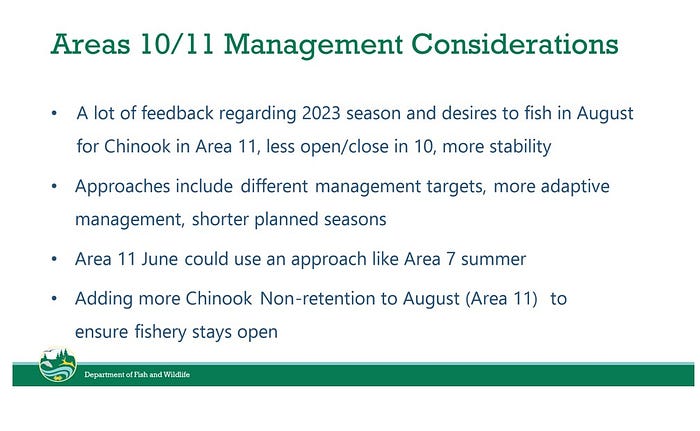 Areas 10/11 Management Considerations

• A lot of feedback regarding 2023 season and desires to fish in August for Chinook in Area 11, less open/close in 10, more stability

• Approaches include different management targets, more adaptive management, shorter planned seasons

• Area 11 June could use an approach like Area 7 summer

• Adding more Chinook Non-retention to August (Area 11) to ensure fishery stays open

Department of Fish and Wildlife